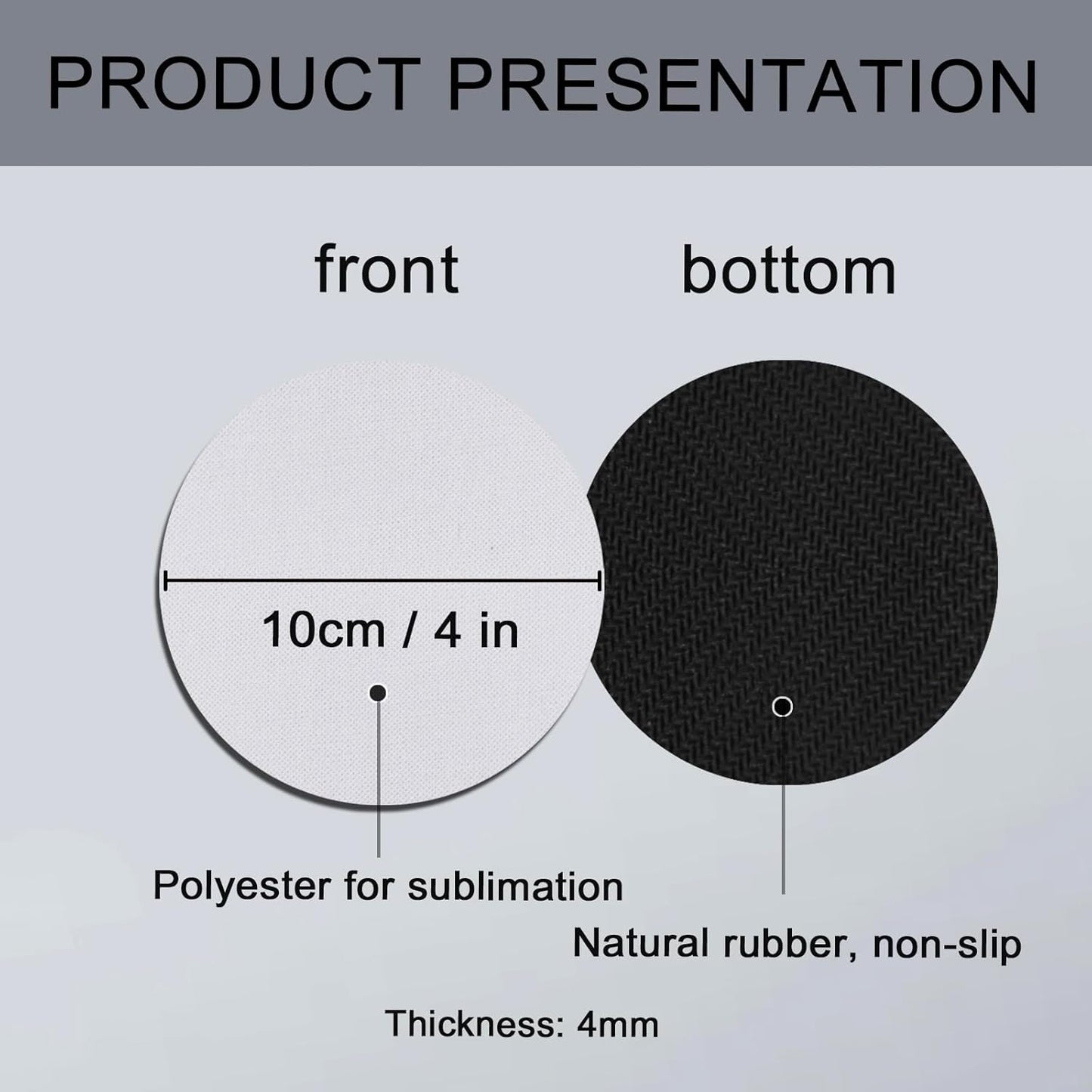 PRODUCT PRESENTATION

front

bottom

10cm / 4 in

Polyester for sublimation

Natural rubber, non-slip

Thickness: 4mm